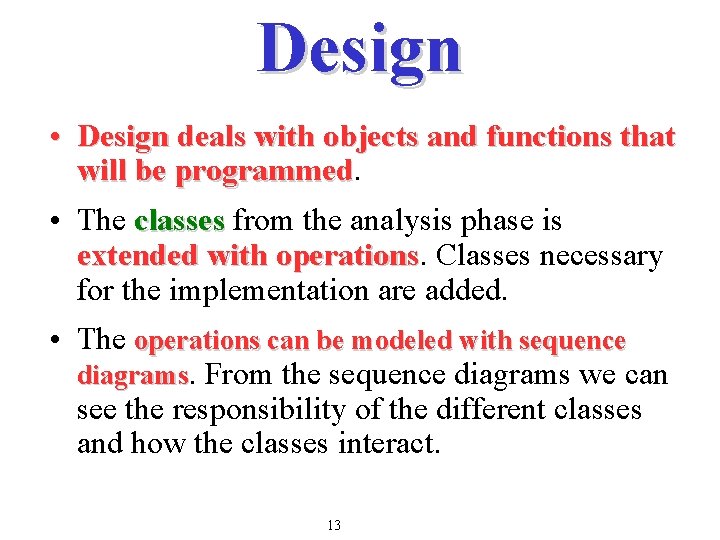 Design

• Design deals with objects and functions that will be programmed.

• The classes from the analysis phase is extended with operations. Classes necessary for the implementation are added.

• The operations can be modeled with sequence diagrams. From the sequence diagrams we can see the responsibility of the different classes and how the classes interact.

13